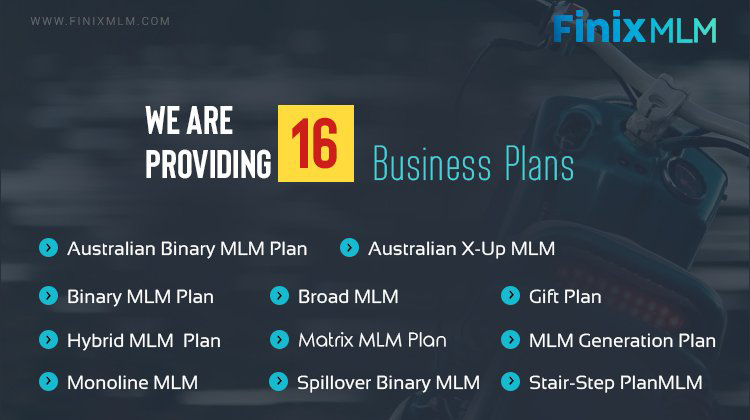 WWW.FINIXMLM.COM

FinixMLM

WE ARE PROVIDING 16 Business Plans

Australian Binary MLM Plan

Australian X-Up MLM

Binary MLM Plan

Broad MLM

Gift Plan

Hybrid MLM Plan

Matrix MLM Plan

MLM Generation Plan

Monoline MLM

Spillover Binary MLM

Stair-Step PlanMLM